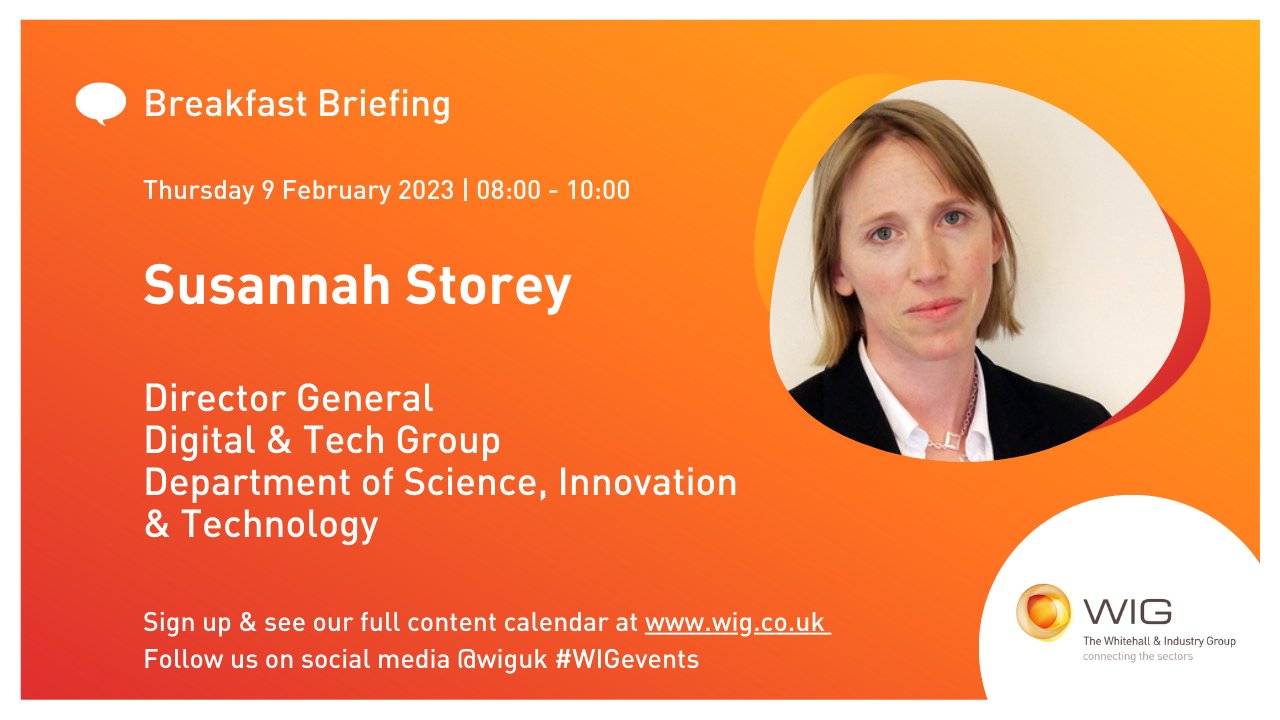 Breakfast Briefing

Thursday 9 February 2023 | 08:00 - 10:00

Susannah Storey

Director General
Digital & Tech Group
Department of Science, Innovation & Technology

Sign up & see our full content calendar at www.wig.co.uk
Follow us on social media @wiguk #WIGevents

WIG
The Whitehall & Industry Group
connecting the sectors